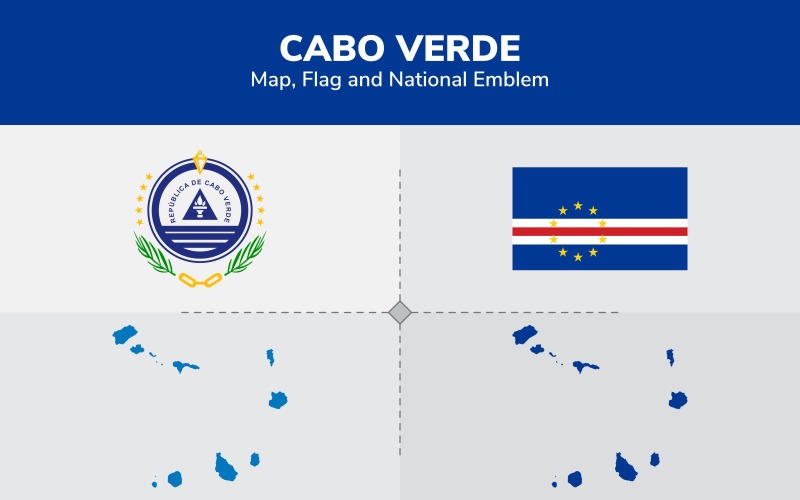 CABO VERDE
Map, Flag and National Emblem

REPÚBLICA DE CABO VERDE